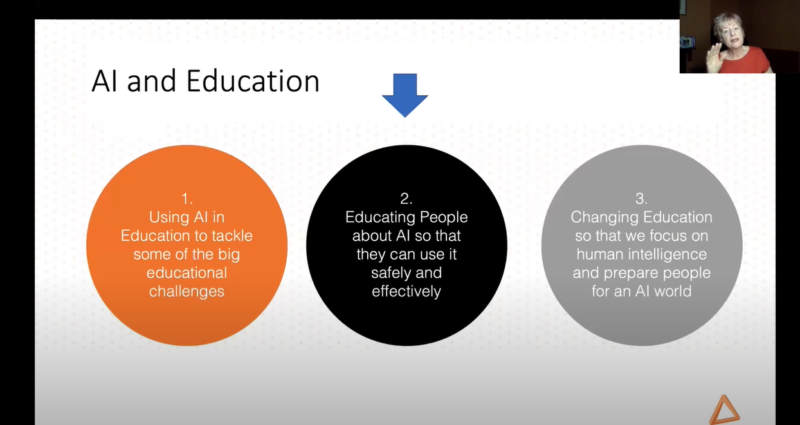 AI and Education

1.
Using AI in Education to tackle some of the big educational challenges

2.
Educating People about AI so that they can use it safely and effectively

3.
Changing Education so that we focus on human intelligence and prepare people for an AI world